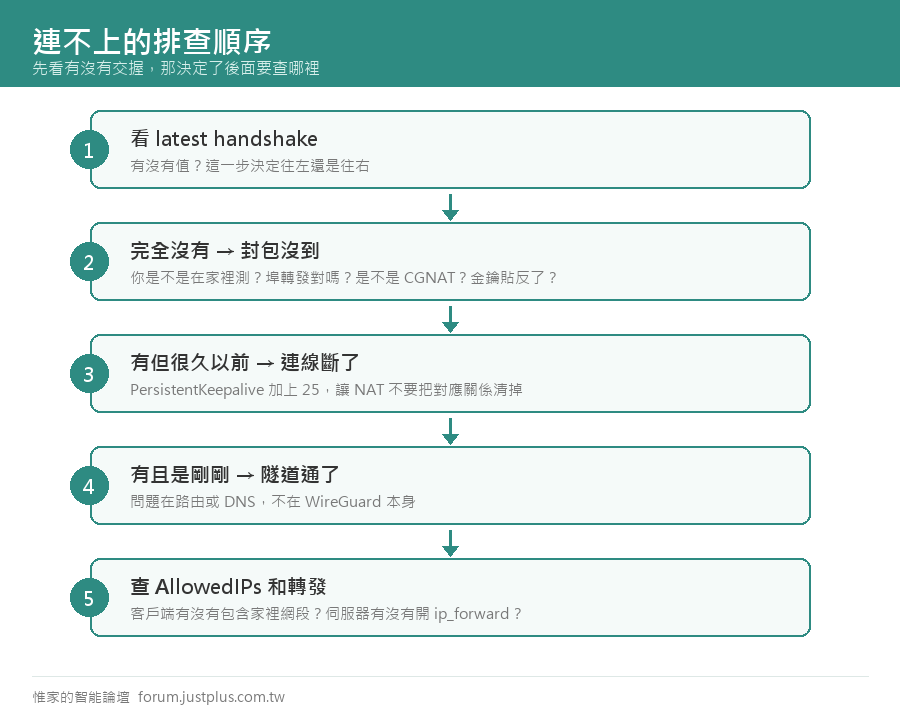 連不上的排查順序
先看有沒有交握，那決定了後面要查哪裡

1
看 latest handshake
有沒有值？這一步決定往左還是往右

2
完全沒有 → 封包沒到
你是不是在家裡測？埠轉發對嗎？是不是 CGNAT？金鑰貼反了？

3
有但很久以前 → 連線斷了
PersistentKeepalive 加上 25，讓 NAT 不要把對應關係清掉

4
有且是剛剛 → 隧道通了
問題在路由或 DNS，不在 WireGuard 本身

5
查 AllowedIPs 和轉發
客戶端有沒有包含家裡網段？伺服器有沒有開 ip_forward？

惟家的智能論壇 forum.justplus.com.tw